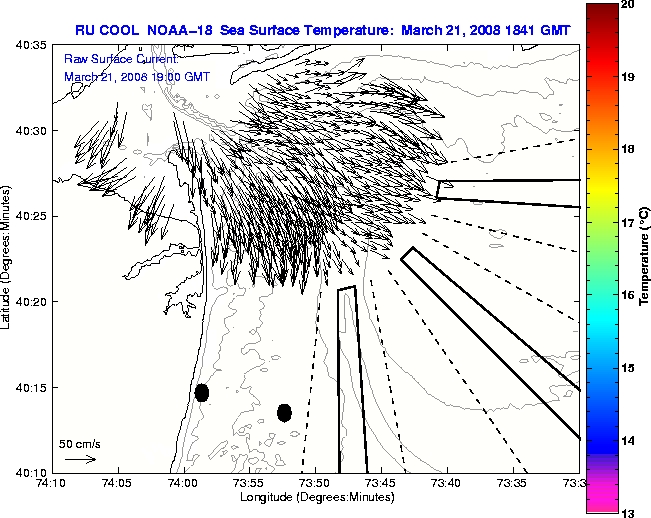 RU COOL NOAA-18 Sea Surface Temperature: March 21, 2008 1841 GMT

Raw Surface Current:
March 21, 2008 19:00 GMT

40:35
40:30
40:25
40:20
40:15
40:10

Latitude (Degrees:Minutes)

50 cm/s

74:10 74:05 74:00 73:55 73:50 73:45 73:40 73:35 73:3

Longitude (Degrees:Minutes)

20
19
18
17
16
15
14
13

Temperature (°C)